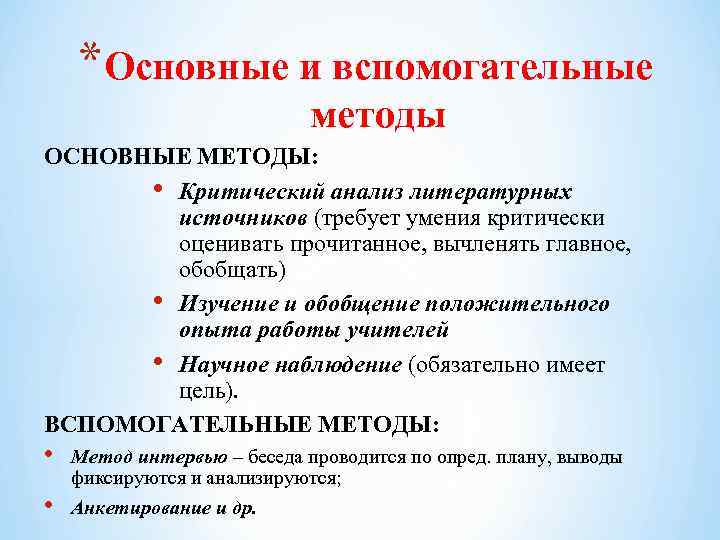 *Основные и вспомогательные методы

ОСНОВНЫЕ МЕТОДЫ:

• Критический анализ литературных источников (требует умения критически оценивать прочитанное, вычленять главное, обобщать)

• Изучение и обобщение положительного опыта работы учителей

• Научное наблюдение (обязательно имеет цель).

ВСПОМОГАТЕЛЬНЫЕ МЕТОДЫ:

• Метод интервью – беседа проводится по опред. плану, выводы фиксируются и анализируются;

• Анкетирование и др.